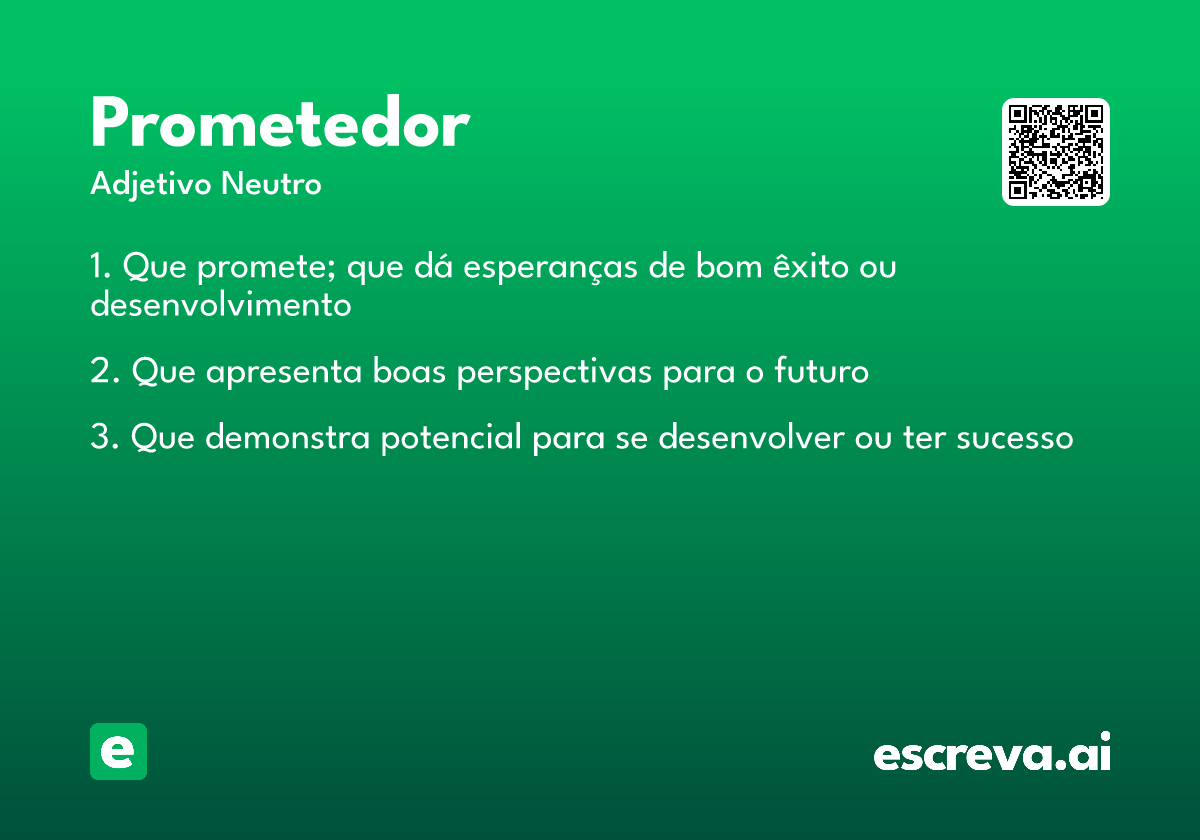 Prometedor
Adjetivo Neutro

1. Que promete; que dá esperanças de bom êxito ou desenvolvimento

2. Que apresenta boas perspectivas para o futuro

3. Que demonstra potencial para se desenvolver ou ter sucesso

e

escreva.ai